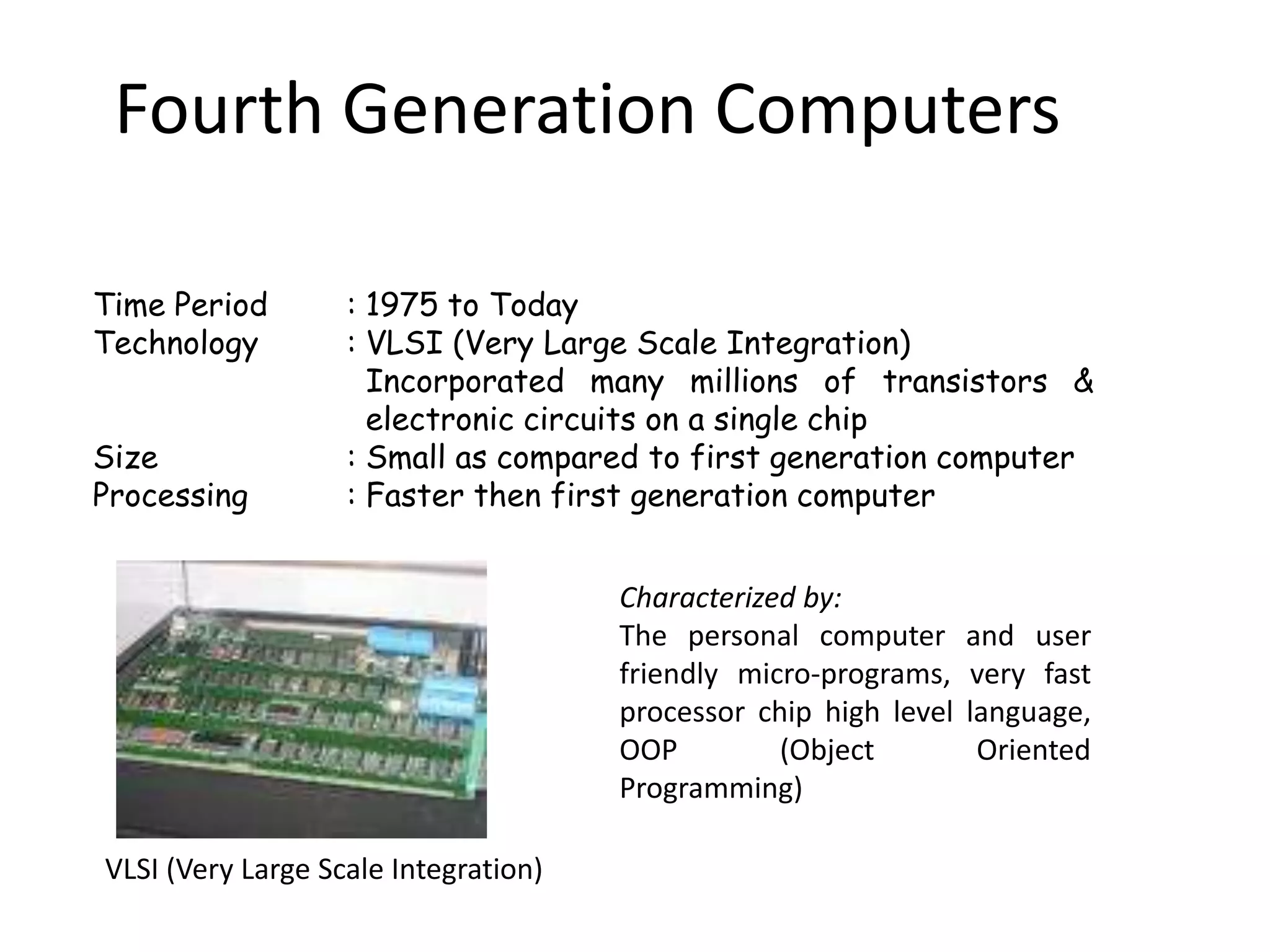 Fourth Generation Computers

Time Period : 1975 to Today
Technology : VLSI (Very Large Scale Integration)
Incorporated many millions of transistors & electronic circuits on a single chip
Size : Small as compared to first generation computer
Processing : Faster then first generation computer

VLSI (Very Large Scale Integration)

Characterized by:
The personal computer and user friendly micro-programs, very fast processor chip high level language, OOP (Object Oriented Programming)